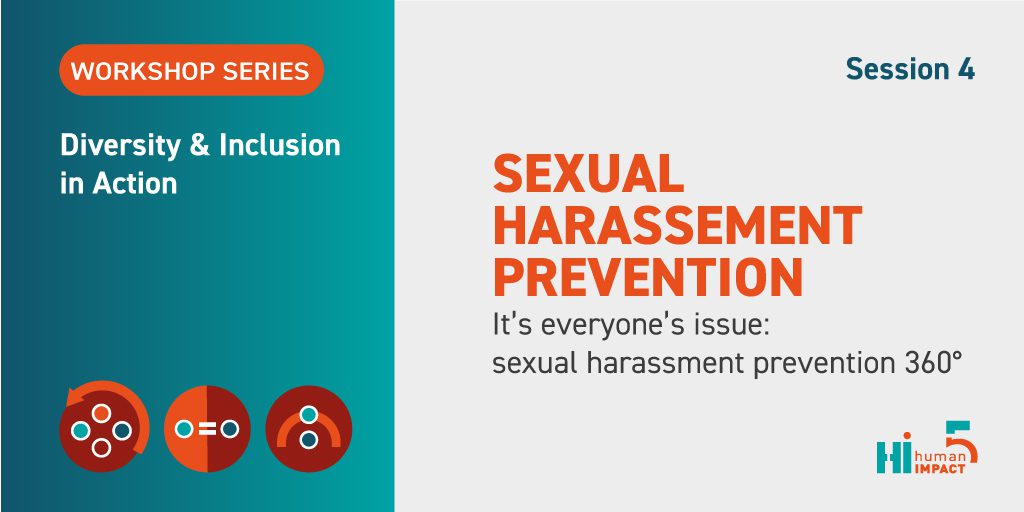 WORKSHOP SERIES

Diversity & Inclusion in Action

Session 4

SEXUAL HARASSEMENT PREVENTION

It's everyone's issue: sexual harassment prevention 360°

HI human IMPACT 5